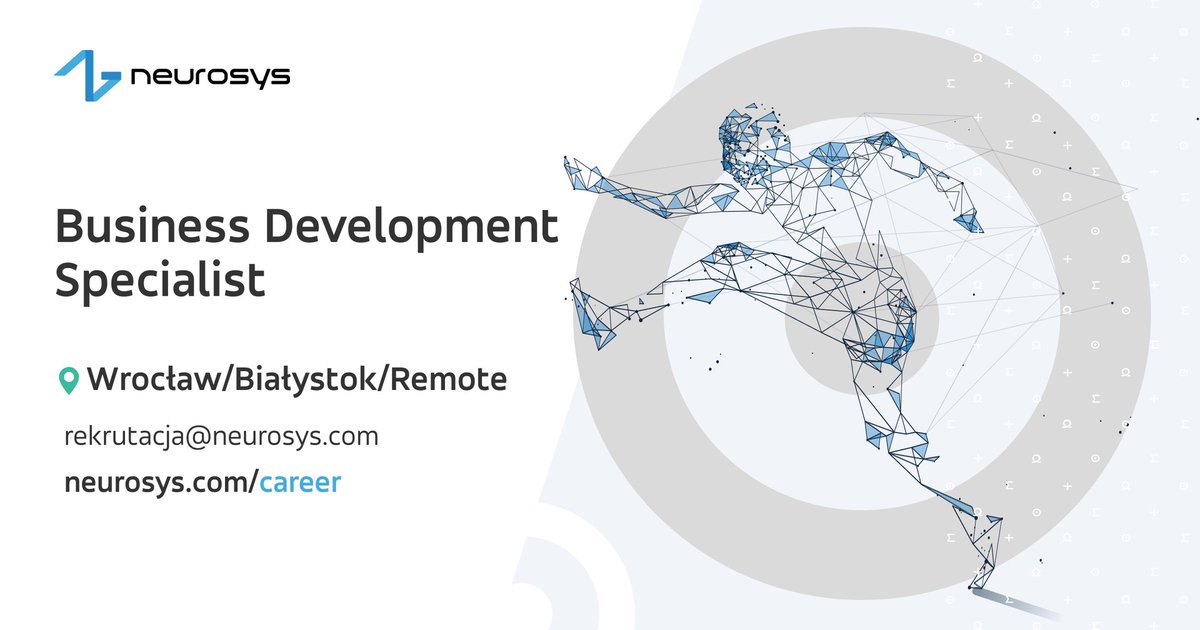 neurosys

Business Development Specialist

Wrocław/Białystok/Remote

rekrutacja@neurosys.com

neurosys.com/career